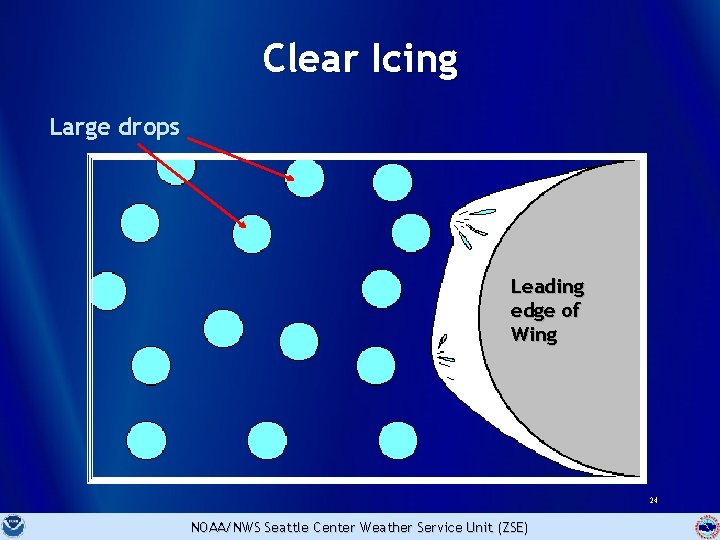 Clear Icing

Large drops

Leading edge of Wing

24

NOAA/NWS Seattle Center Weather Service Unit (ZSE)